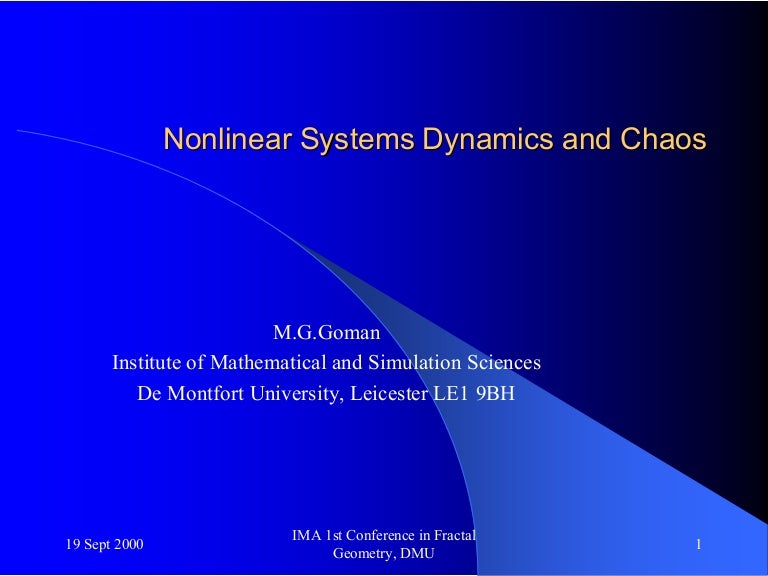 Nonlinear Systems Dynamics and Chaos

M.G.Goman
Institute of Mathematical and Simulation Sciences
De Montfort University, Leicester LE1 9BH

19 Sept 2000

IMA 1st Conference in Fractal Geometry, DMU

1